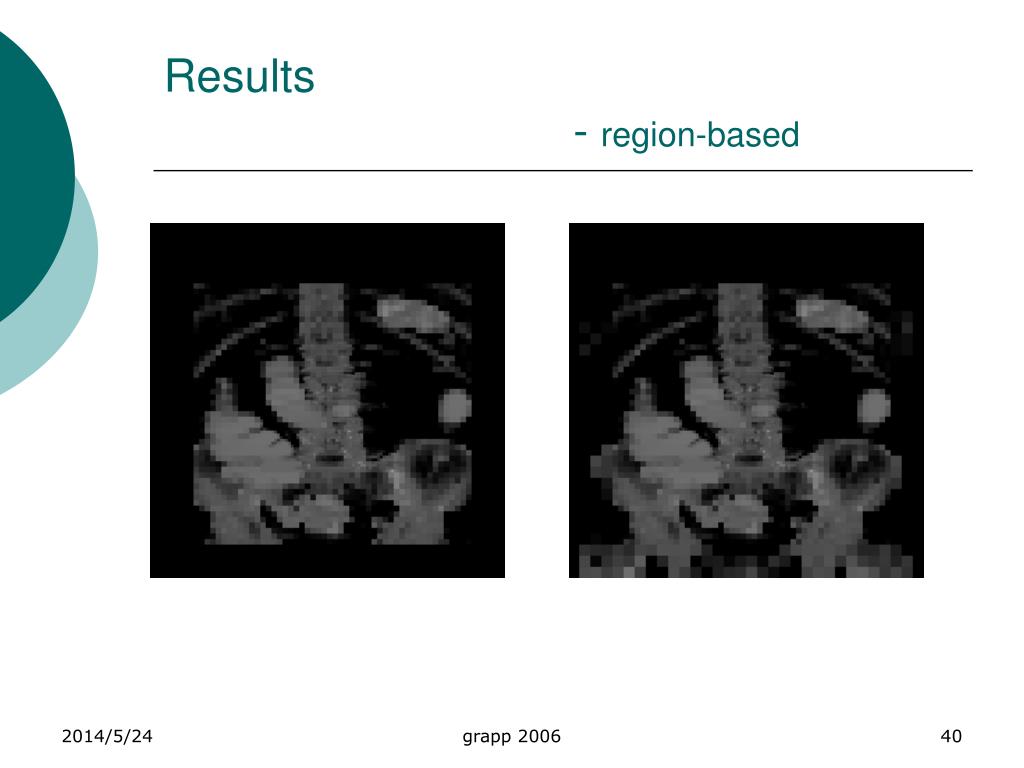 Results

- region-based

2014/5/24

grapp 2006

40